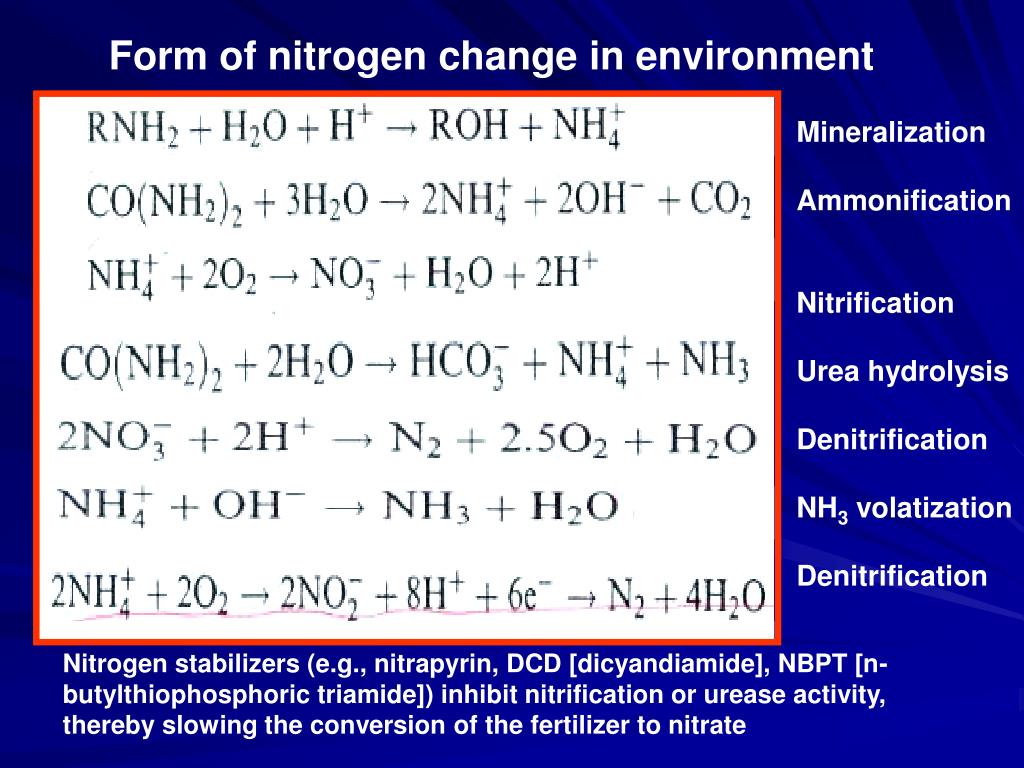 Form of nitrogen change in environment

$RNH_2 + H_2O + H^+ \rightarrow ROH + NH_4^+$

$CO(NH_2)_2 + 3H_2O \rightarrow 2NH_4^+ + 2OH^- + CO_2$

$NH_4^+ + 2O_2 \rightarrow NO_3^- + H_2O + 2H^+$

$CO(NH_2)_2 + 2H_2O \rightarrow HCO_3^- + NH_4^+ + NH_3$

$2NO_3^- + 2H^+ \rightarrow N_2 + 2.5O_2 + H_2O$

$NH_4^+ + OH^- \rightarrow NH_3 + H_2O$

$2NH_4^+ + 2O_2 \rightarrow 2NO_2^- + 8H^+ + 6e^- \rightarrow N_2 + 4H_2O$

Mineralization

Ammonification

Nitrification

Urea hydrolysis

Denitrification

$NH_3$ volatization

Denitrification

Nitrogen stabilizers (e.g., nitrapyrin, DCD [dicyandiamide], NBPT [n-butylthiophosphoric triamide]) inhibit nitrification or urease activity, thereby slowing the conversion of the fertilizer to nitrate